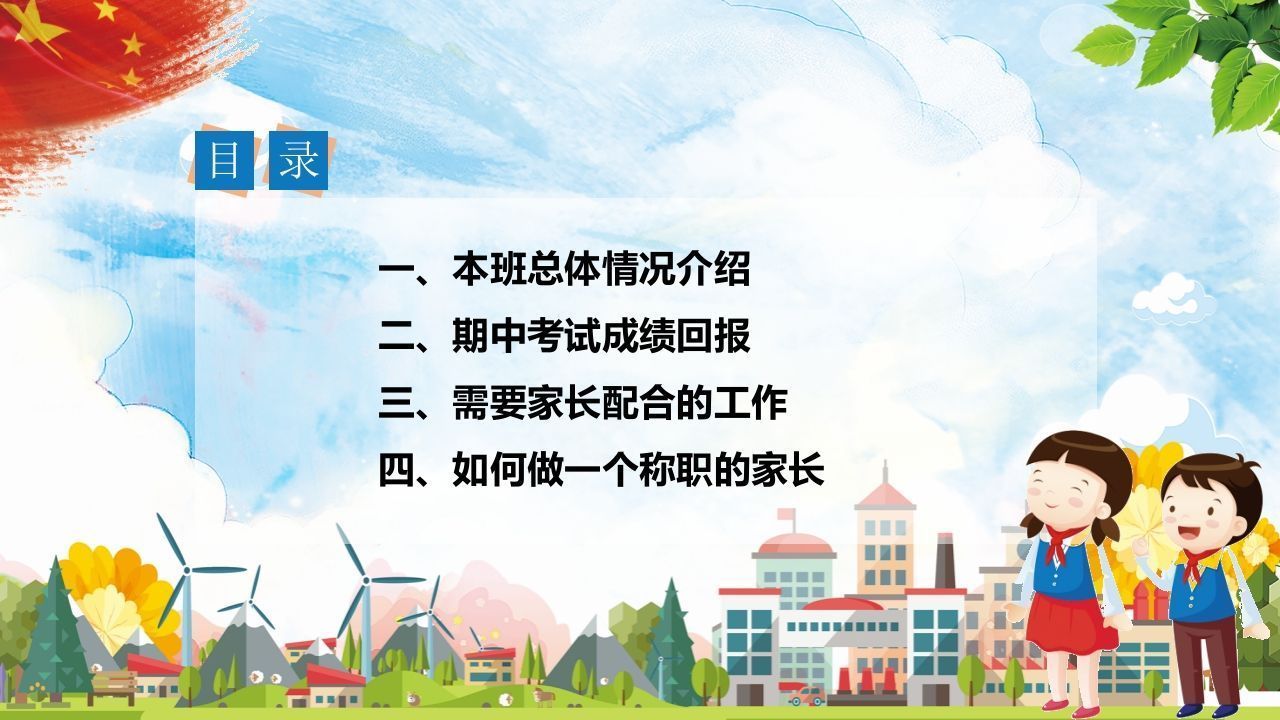 目 录

一、本班总体情况介绍

二、期中考试成绩回报

三、需要家长配合的工作

四、如何做一个称职的家长